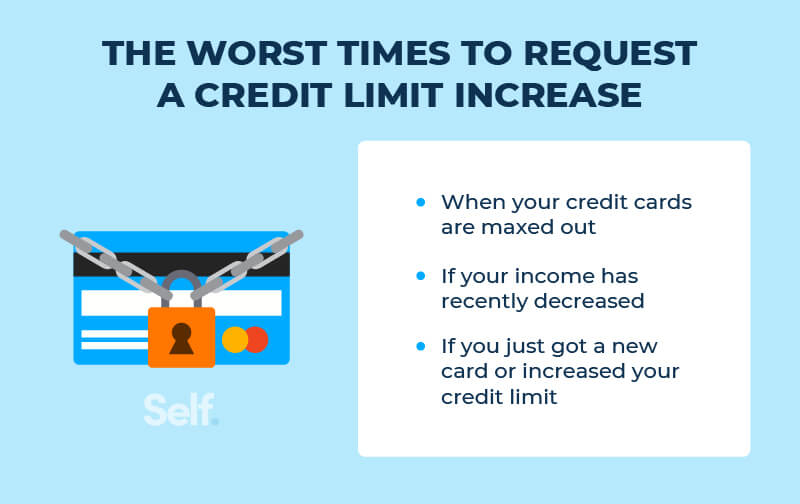 THE WORST TIMES TO REQUEST A CREDIT LIMIT INCREASE

Self.

- When your credit cards are maxed out
- If your income has recently decreased
- If you just got a new card or increased your credit limit